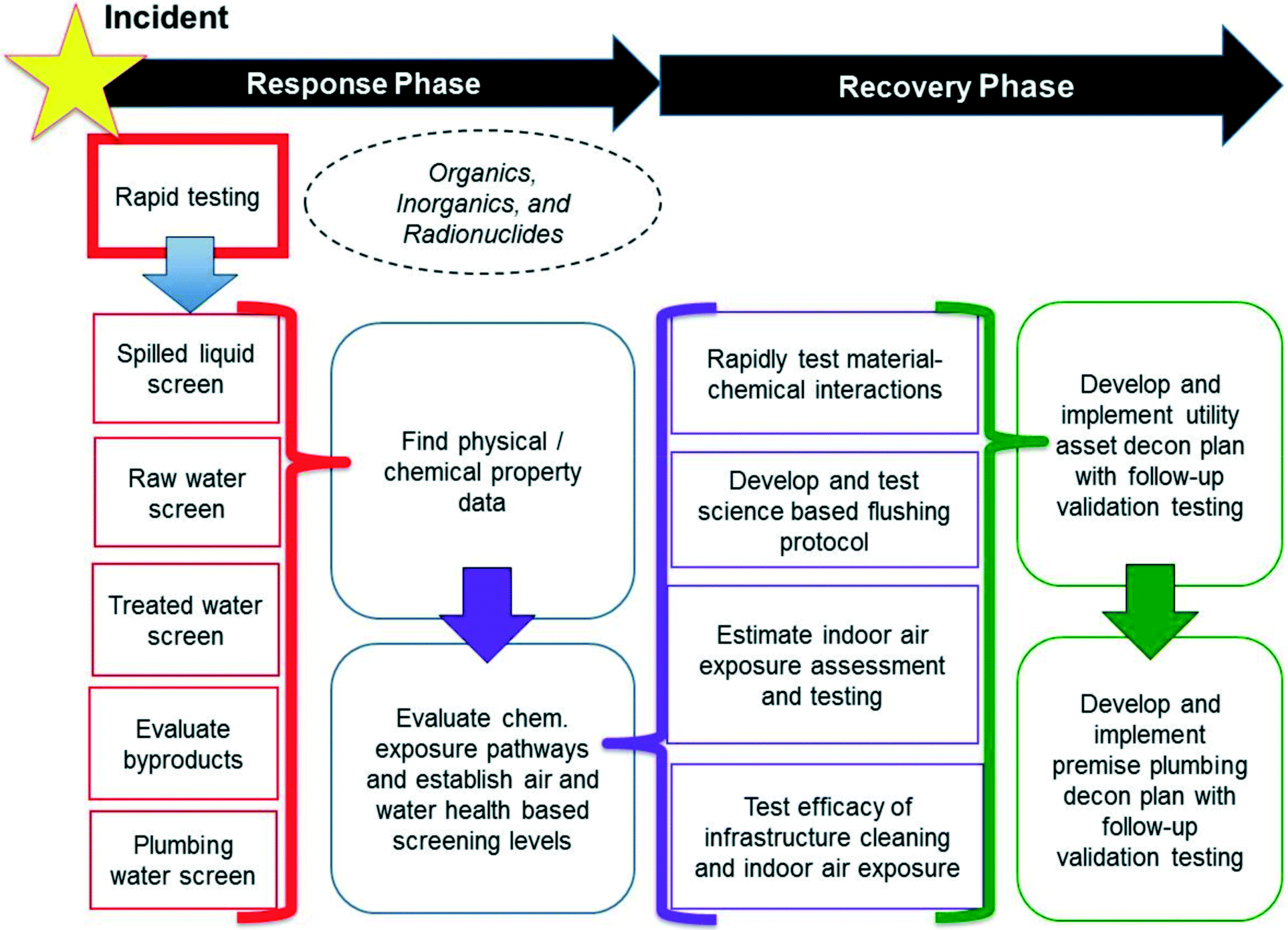 Incident

Response Phase

Recovery Phase

Rapid testing

Organics, Inorganics, and Radionuclides

Spilled liquid screen

Raw water screen

Treated water screen

Evaluate byproducts

Plumbing water screen

Find physical / chemical property data

Evaluate chem. exposure pathways and establish air and water health based screening levels

Rapidly test material-chemical interactions

Develop and test science based flushing protocol

Estimate indoor air exposure assessment and testing

Test efficacy of infrastructure cleaning and indoor air exposure

Develop and implement utility asset decon plan with follow-up validation testing

Develop and implement premise plumbing decon plan with follow-up validation testing